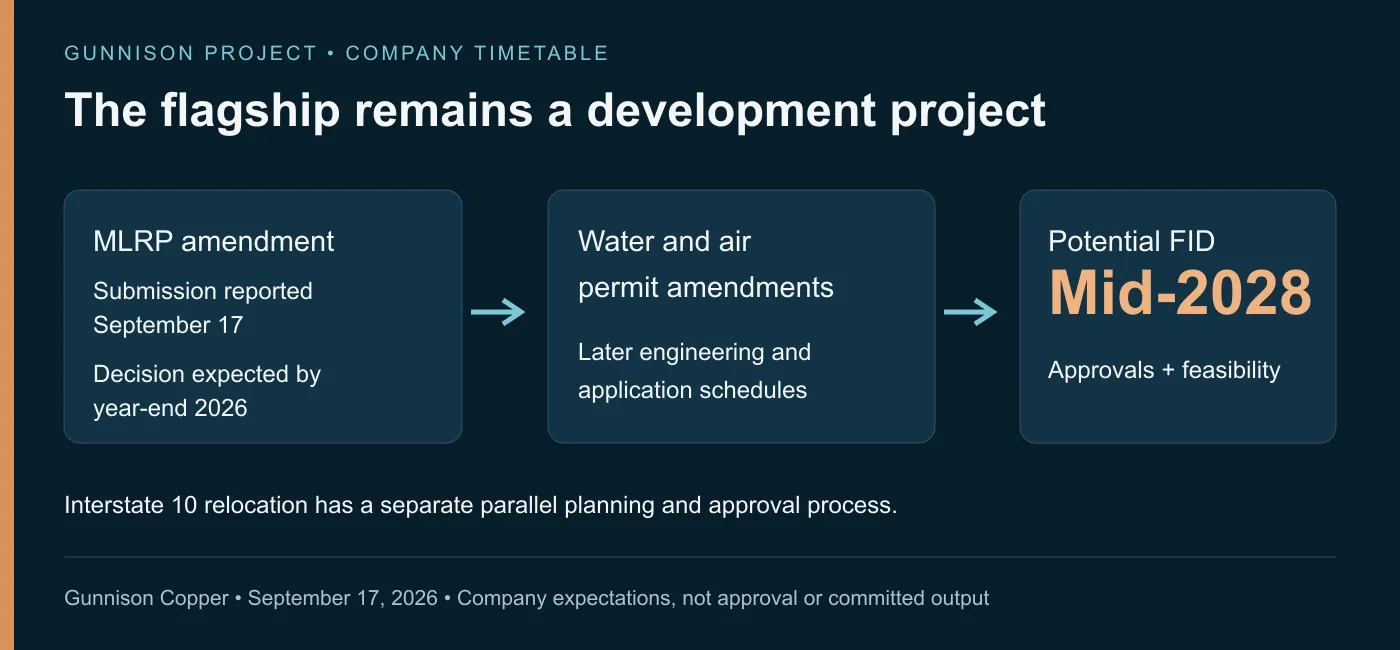 GUNNISON PROJECT • COMPANY TIMETABLE

The flagship remains a development project

MLRP amendment

Submission reported September 17

Decision expected by year-end 2026

→

Water and air permit amendments

Later engineering and application schedules

→

Potential FID

Mid-2028

Approvals + feasibility

Interstate 10 relocation has a separate parallel planning and approval process.

Gunnison Copper • September 17, 2026 • Company expectations, not approval or committed output